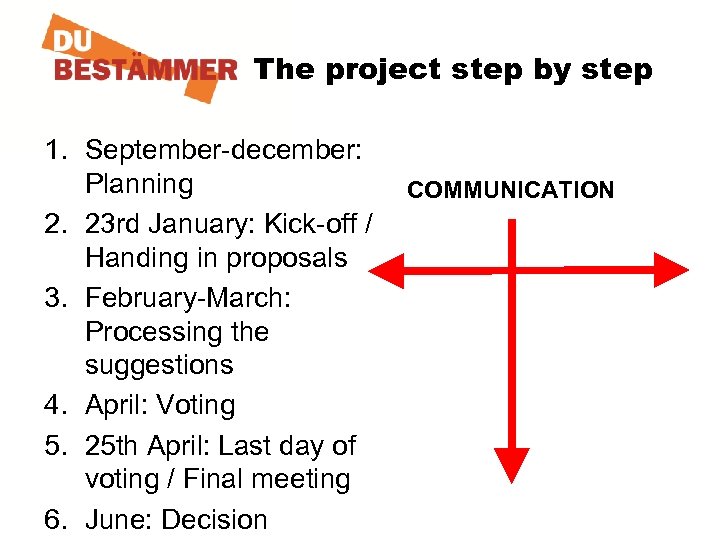 DU
BESTÄMMER The project step by step

1. September-december: Planning
2. 23rd January: Kick-off / Handing in proposals
3. February-March: Processing the suggestions
4. April: Voting
5. 25th April: Last day of voting / Final meeting
6. June: Decision

COMMUNICATION